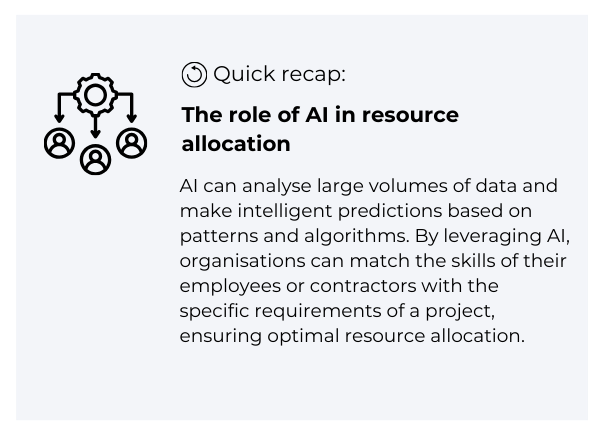 Quick recap:

The role of AI in resource allocation

AI can analyse large volumes of data and make intelligent predictions based on patterns and algorithms. By leveraging AI, organisations can match the skills of their employees or contractors with the specific requirements of a project, ensuring optimal resource allocation.